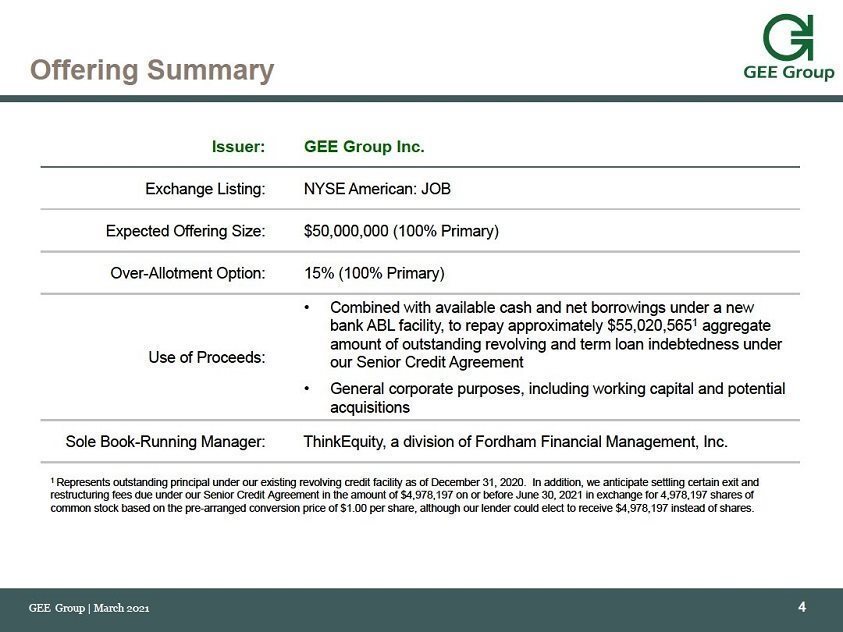 Offering Summary

GEE Group

| Issuer: | GEE Group Inc. |
|---|---|
| Exchange Listing: | NYSE American: JOB |
| Expected Offering Size: | \$50,000,000 (100% Primary) |
| Over-Allotment Option: | 15% (100% Primary) |
| Use of Proceeds: | • Combined with available cash and net borrowings under a new bank ABL facility, to repay approximately \$55,020,565$^1$ aggregate amount of outstanding revolving and term loan indebtedness under our Senior Credit Agreement • General corporate purposes, including working capital and potential acquisitions |
| Sole Book-Running Manager: | ThinkEquity, a division of Fordham Financial Management, Inc. |

$^1$ Represents outstanding principal under our existing revolving credit facility as of December 31, 2020. In addition, we anticipate settling certain exit and restructuring fees due under our Senior Credit Agreement in the amount of \$4,978,197 on or before June 30, 2021 in exchange for 4,978,197 shares of common stock based on the pre-arranged conversion price of \$1.00 per share, although our lender could elect to receive \$4,978,197 instead of shares.

GEE Group | March 2021

4